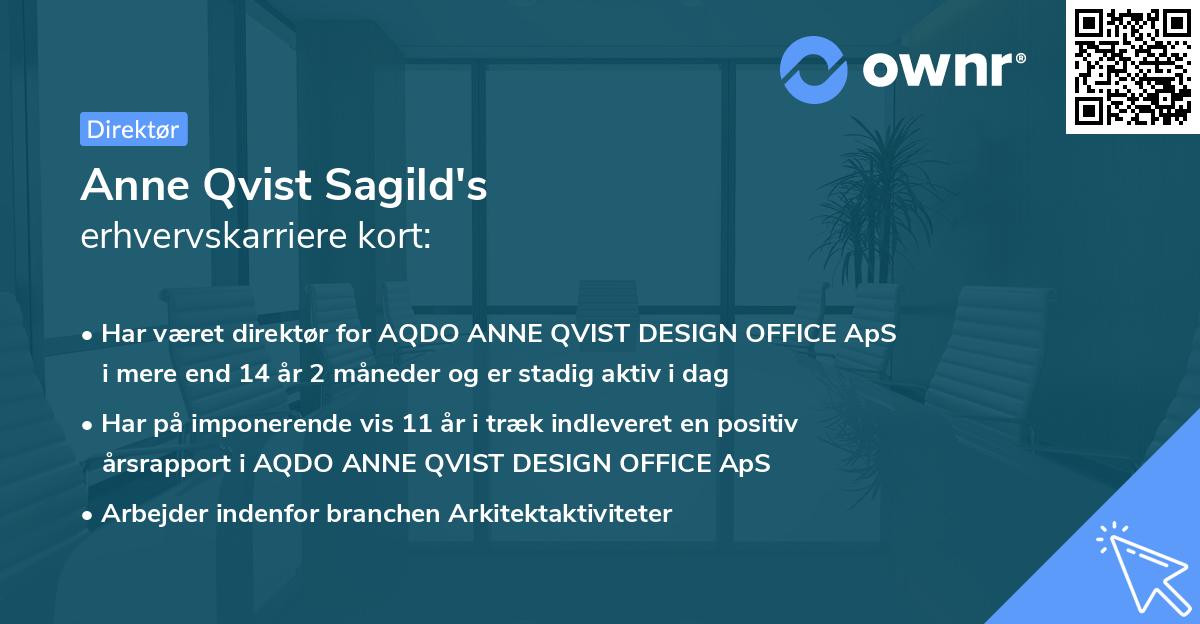 ownr®

Direktør

Anne Qvist Sagild's
erhvervskarriere kort:

• Har været direktør for AQDO ANNE QVIST DESIGN OFFICE ApS i mere end 14 år 2 måneder og er stadig aktiv i dag

• Har på imponerende vis 11 år i træk indleveret en positiv årsrapport i AQDO ANNE QVIST DESIGN OFFICE ApS

• Arbejder indenfor branchen Arkitektaktiviteter